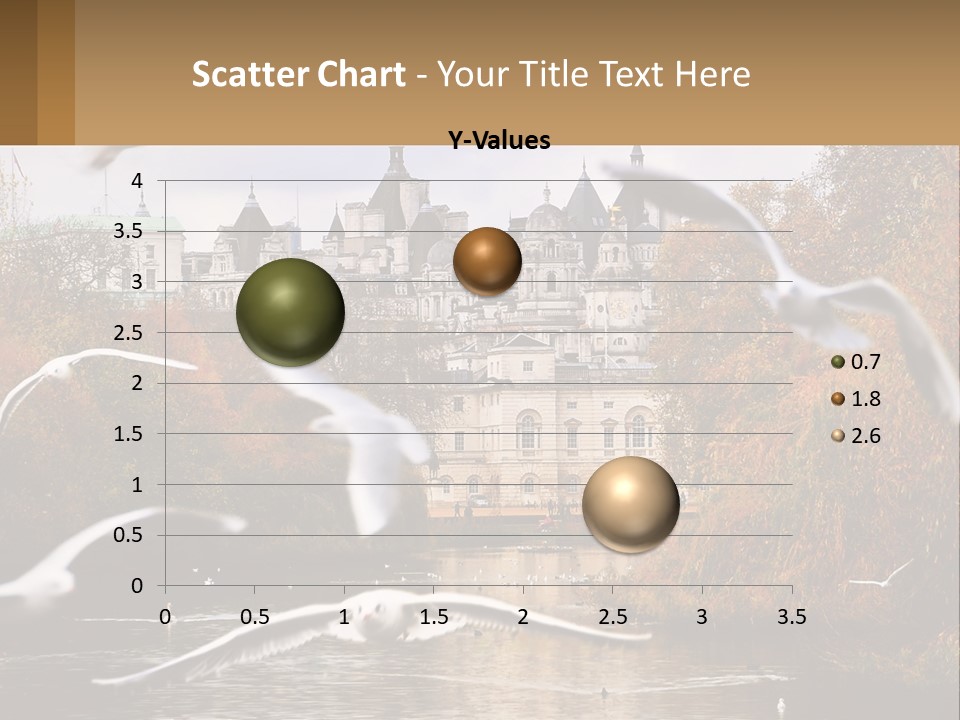 Scatter Chart - Your Title Text Here

Y-Values

4
3.5
3
2.5
2
1.5
1
0.5
0

0 0.5 1 1.5 2 2.5 3 3.5

0.7
1.8
2.6